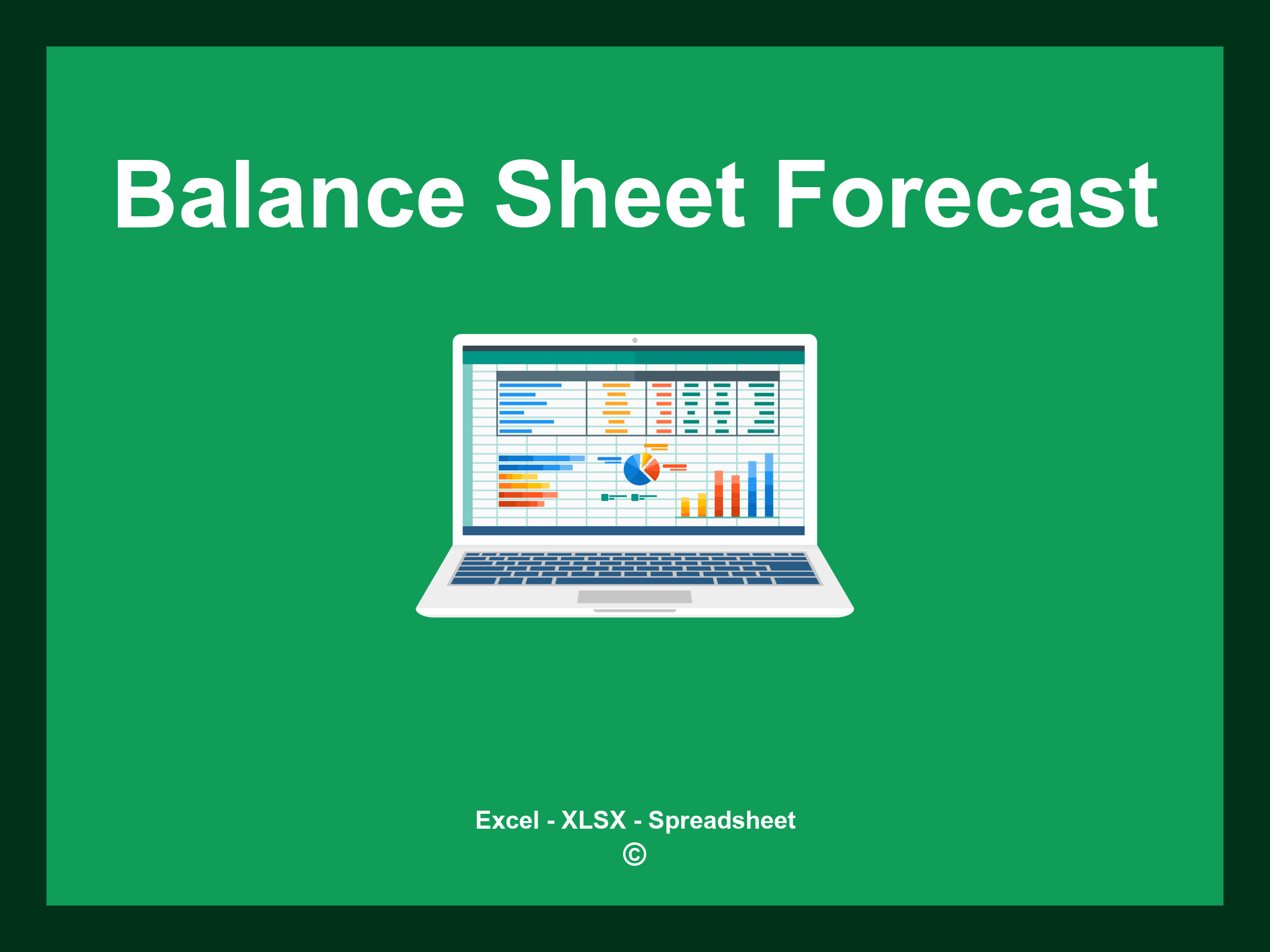 Balance Sheet Forecast

Excel - XLSX - Spreadsheet
©